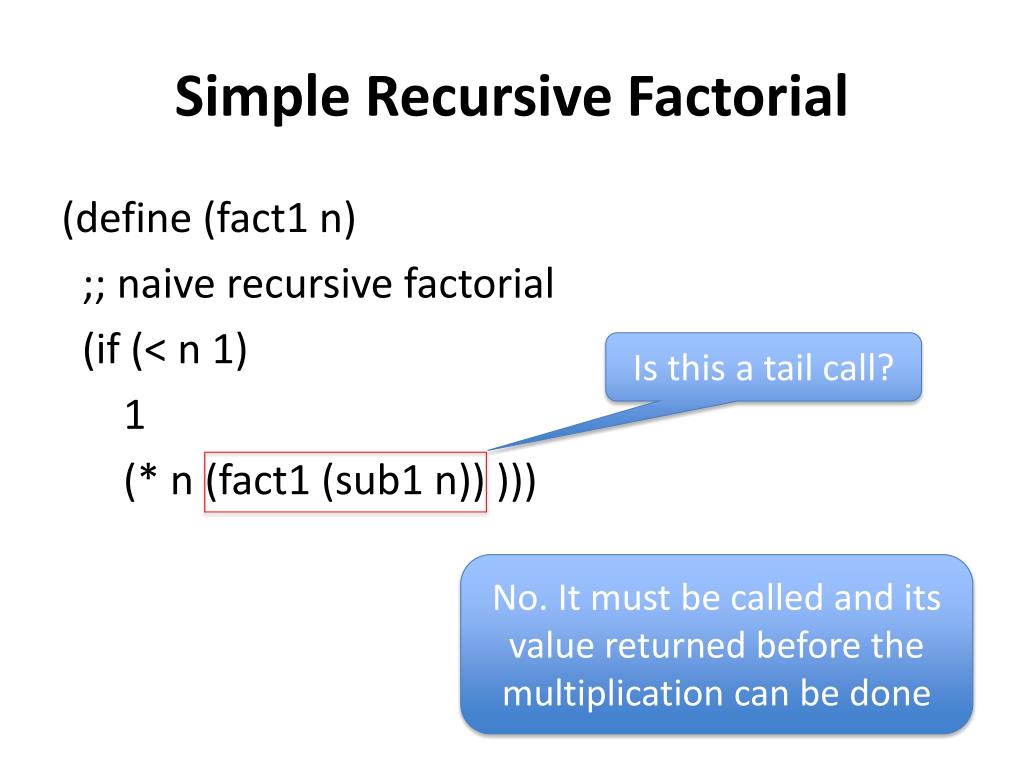 Simple Recursive Factorial

(define (fact1 n)
;; naive recursive factorial
(if (< n 1)
1
(* n (fact1 (sub1 n)) )))

Is this a tail call?

No. It must be called and its value returned before the multiplication can be done